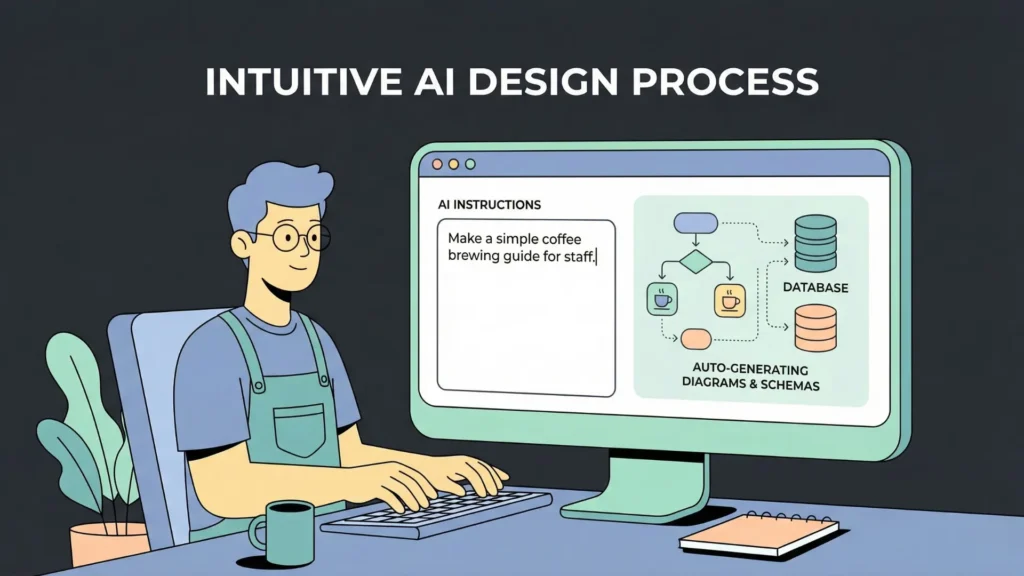 INTUITIVE AI DESIGN PROCESS

AI INSTRUCTIONS

Make a simple coffee brewing guide for staff.

DATABASE

AUTO-GENERATING DIAGRAMS & SCHEMAS